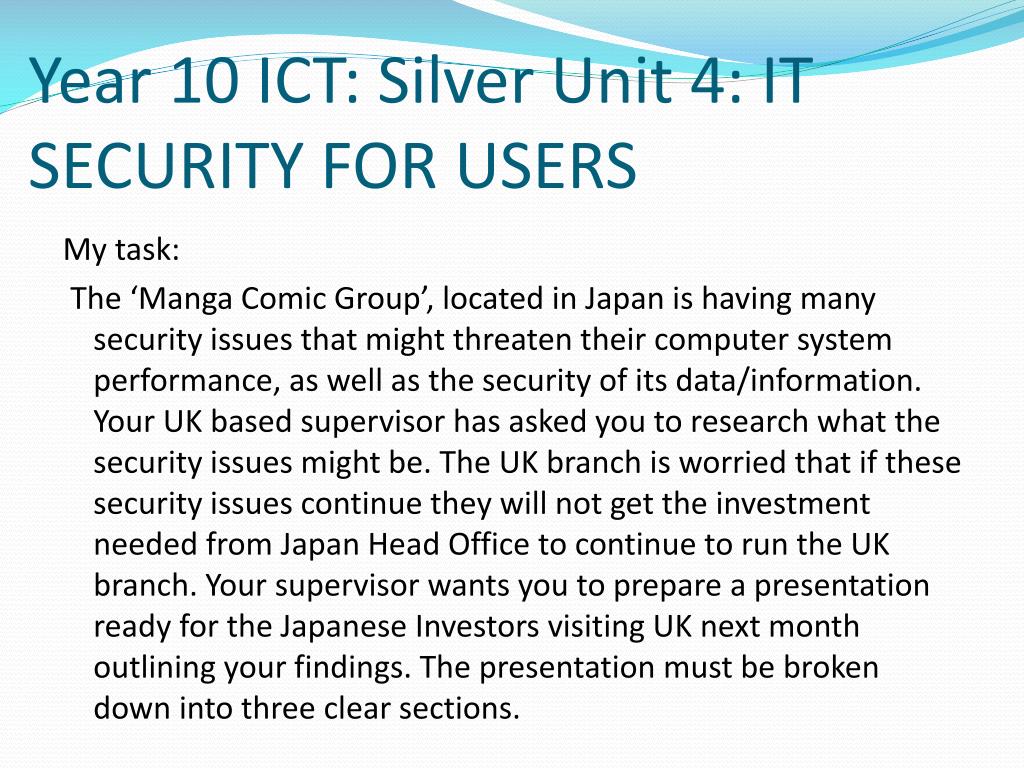 Year 10 ICT: Silver Unit 4: IT SECURITY FOR USERS

My task:

The ‘Manga Comic Group’, located in Japan is having many security issues that might threaten their computer system performance, as well as the security of its data/information. Your UK based supervisor has asked you to research what the security issues might be. The UK branch is worried that if these security issues continue they will not get the investment needed from Japan Head Office to continue to run the UK branch. Your supervisor wants you to prepare a presentation ready for the Japanese Investors visiting UK next month outlining your findings. The presentation must be broken down into three clear sections.